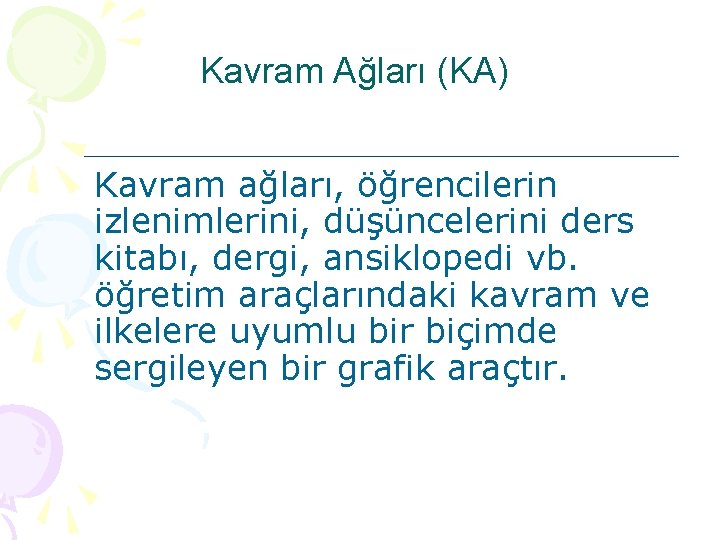 Kavram Ağları (KA)

Kavram ağları, öğrencilerin izlenimlerini, düşüncelerini ders kitabı, dergi, ansiklopedi vb. öğretim araçlarındaki kavram ve ilkelere uyumlu bir biçimde sergileyen bir grafik araçtır.